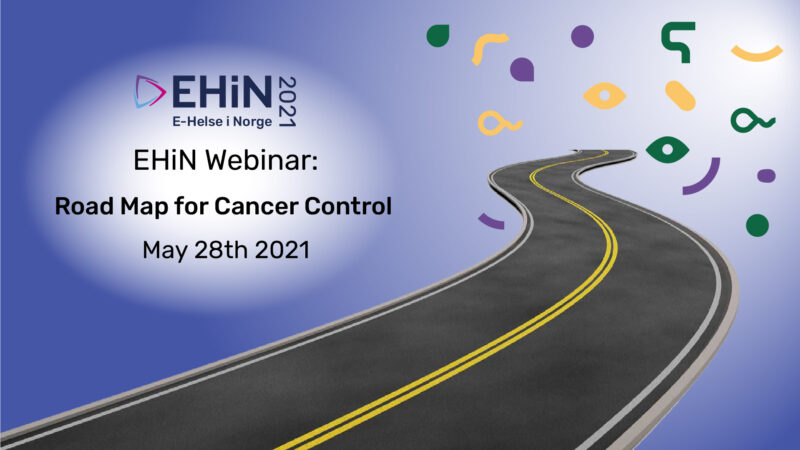 EHiN 2021
E-Helse i Norge

EHiN Webinar:

Road Map for Cancer Control

May 28th 2021